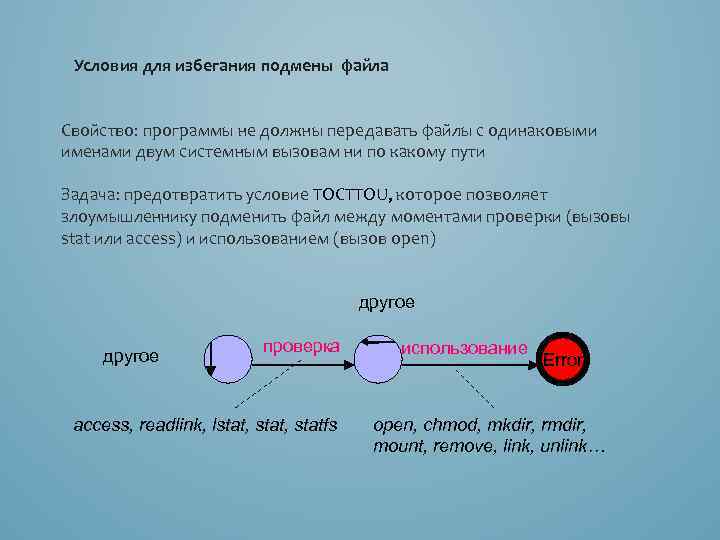 Условия для избегания подмены файла

Свойство: программы не должны передавать файлы с одинаковыми именами двум системным вызовам ни по какому пути

Задача: предотвратить условие TOCTTOU, которое позволяет злоумышленнику подменить файл между моментами проверки (вызовы stat или access) и использованием (вызов open)

другое

другое

проверка

использование

Error

access, readlink, lstat, stat, statfs

open, chmod, mkdir, rmdir, mount, remove, link, unlink…